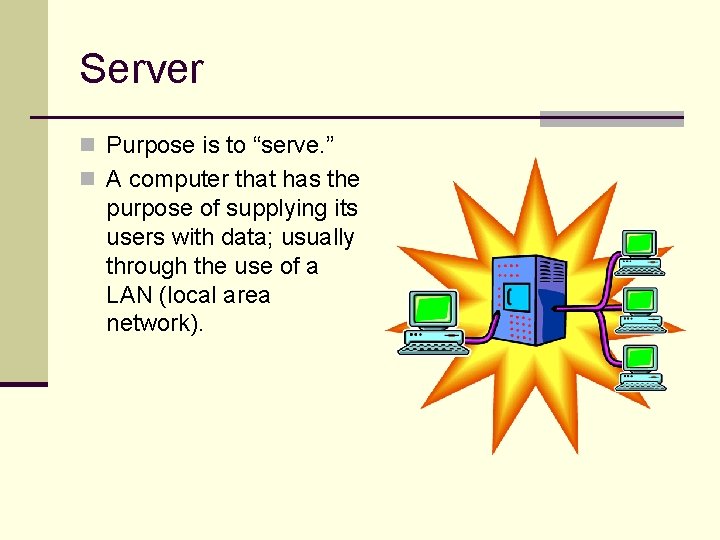 Server

Purpose is to “serve.”

A computer that has the purpose of supplying its users with data; usually through the use of a LAN (local area network).